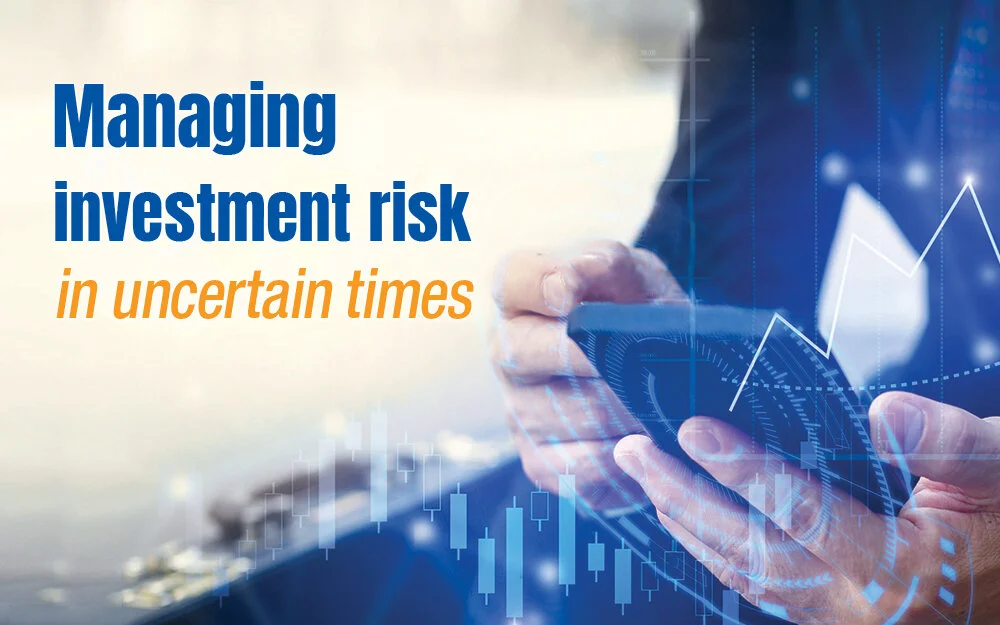 Managing investment risk
in uncertain times